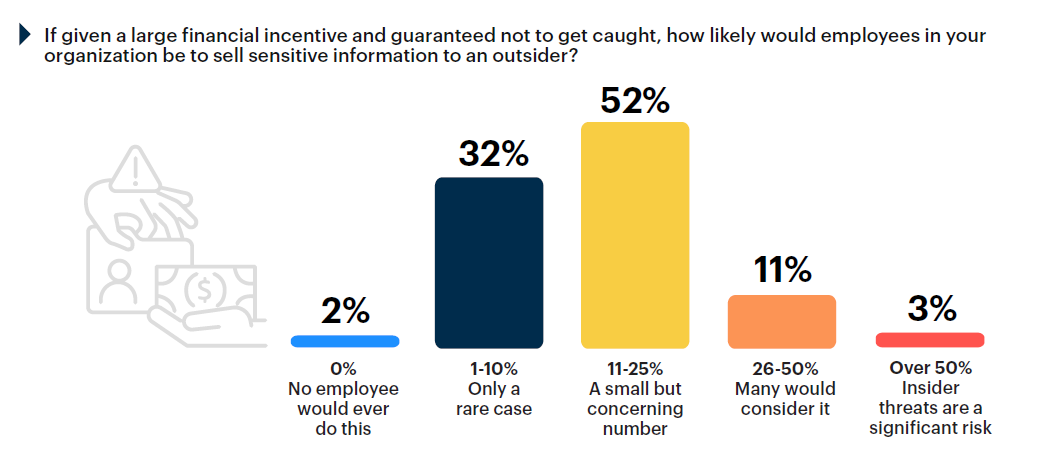 If given a large financial incentive and guaranteed not to get caught, how likely would employees in your organization be to sell sensitive information to an outsider?

2%
0%
No employee would ever do this

32%
1-10%
Only a rare case

52%
11-25%
A small but concerning number

11%
26-50%
Many would consider it

3%
Over 50%
Insider threats are a significant risk